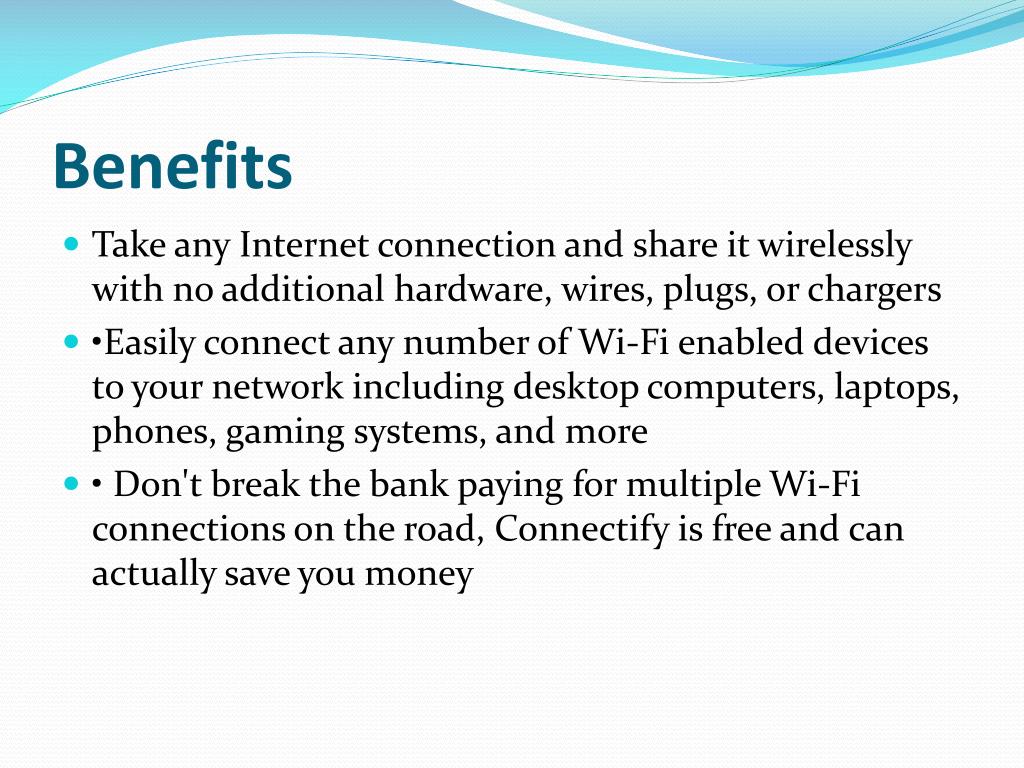 Benefits

- Take any Internet connection and share it wirelessly with no additional hardware, wires, plugs, or chargers
- •Easily connect any number of Wi-Fi enabled devices to your network including desktop computers, laptops, phones, gaming systems, and more
- • Don't break the bank paying for multiple Wi-Fi connections on the road, Connectify is free and can actually save you money